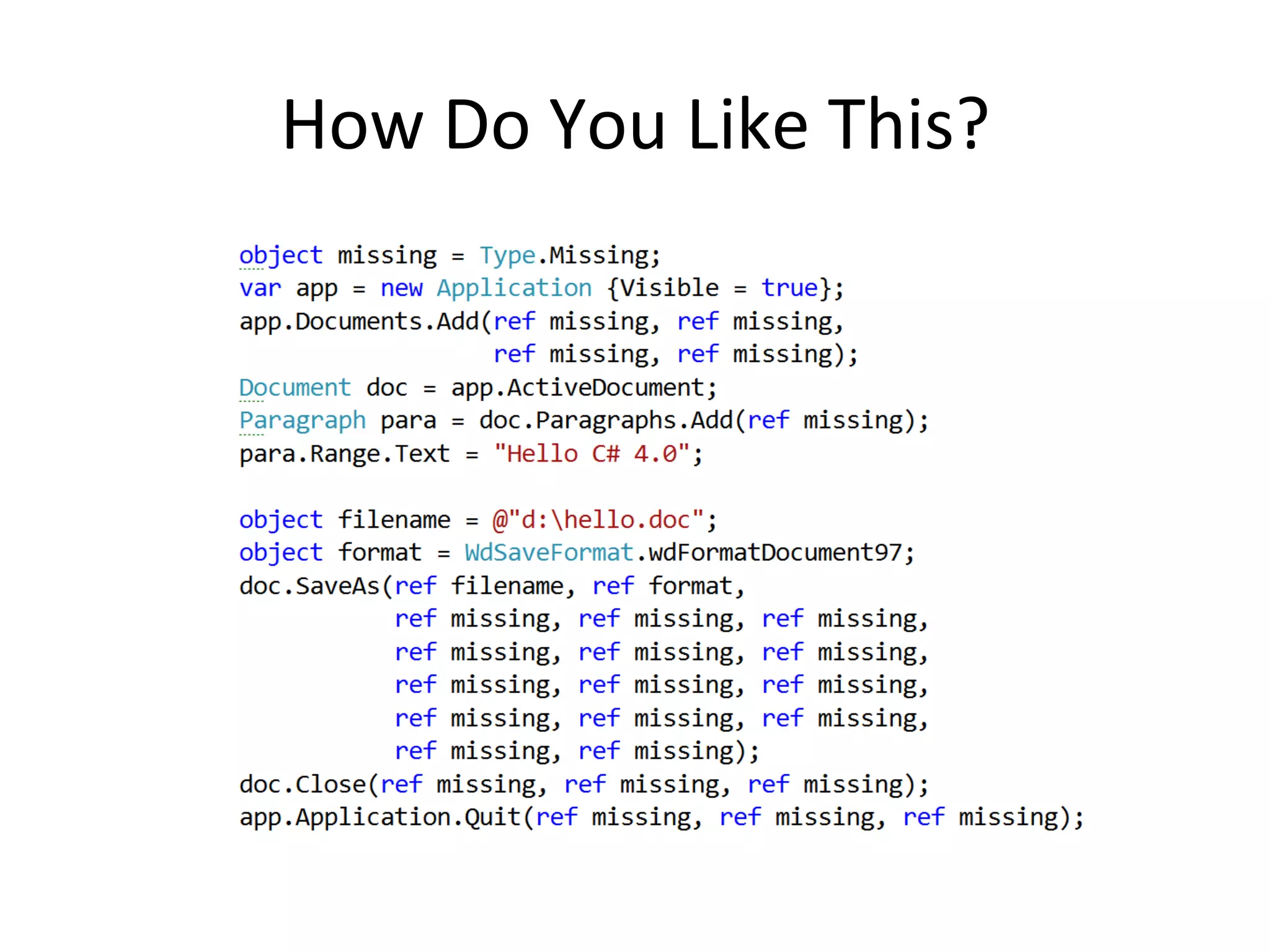 How Do You Like This?

object missing = Type.Missing;
var app = new Application {Visible = true};
app.Documents.Add(ref missing, ref missing,
                  ref missing, ref missing);
Document doc = app.ActiveDocument;
Paragraph para = doc.Paragraphs.Add(ref missing);
para.Range.Text = "Hello C# 4.0";

object filename = @"d:\hello.doc";
object format = WdSaveFormat.wdFormatDocument97;
doc.SaveAs(ref filename, ref format,
           ref missing, ref missing, ref missing,
           ref missing, ref missing, ref missing,
           ref missing, ref missing, ref missing,
           ref missing, ref missing, ref missing,
           ref missing, ref missing);
doc.Close(ref missing, ref missing, ref missing);
app.Application.Quit(ref missing, ref missing, ref missing);